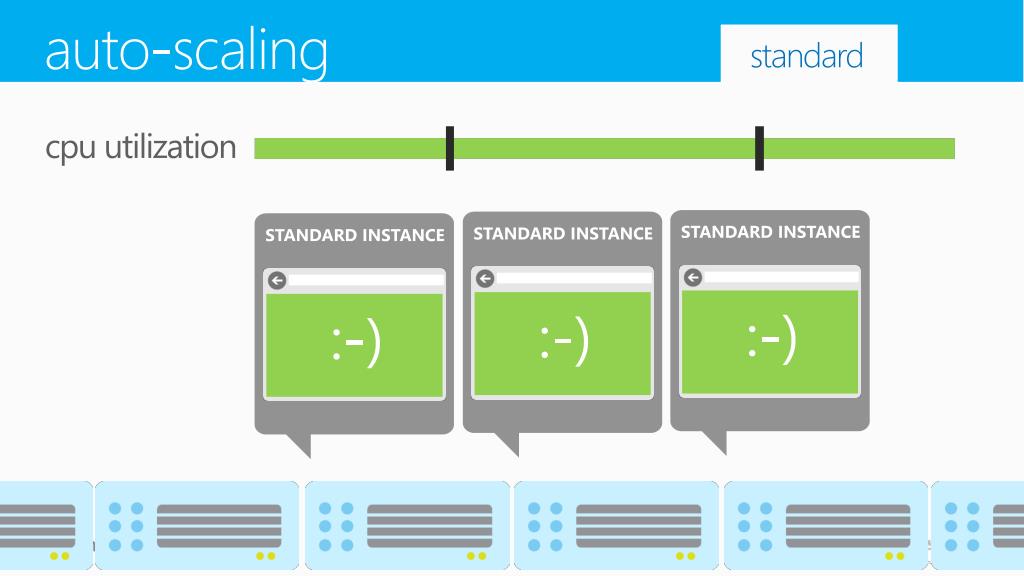 auto-scaling

standard

cpu utilization

STANDARD INSTANCE

:-)

STANDARD INSTANCE

:-)

STANDARD INSTANCE

:-)